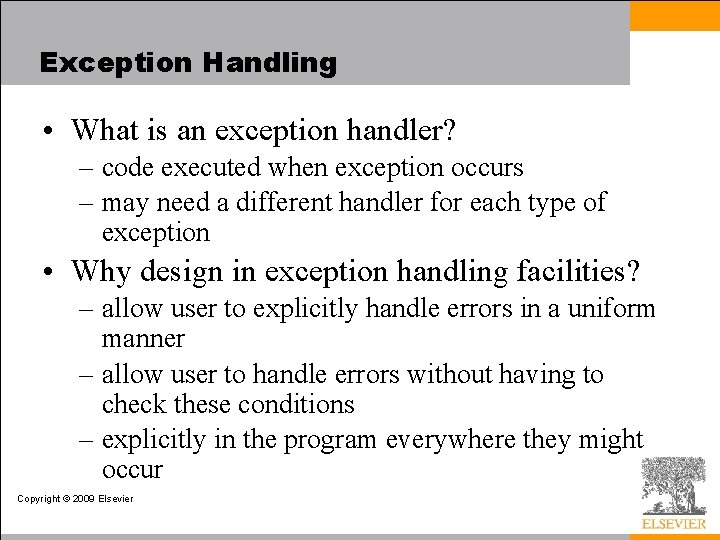 Exception Handling

• What is an exception handler?
– code executed when exception occurs
– may need a different handler for each type of exception

• Why design in exception handling facilities?
– allow user to explicitly handle errors in a uniform manner
– allow user to handle errors without having to check these conditions
– explicitly in the program everywhere they might occur

Copyright © 2009 Elsevier

ELSEVIER